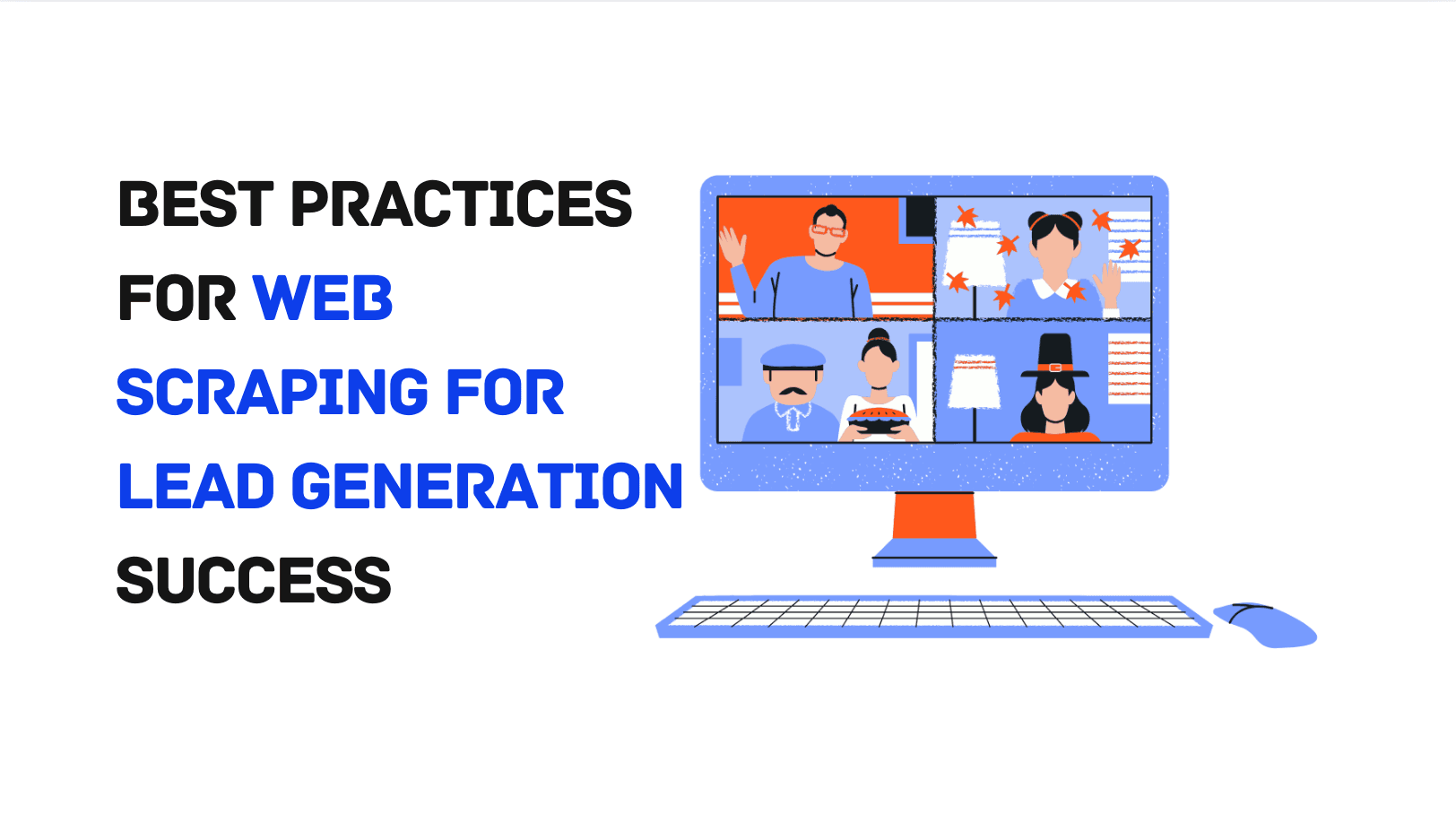 BEST PRACTICES FOR WEB SCRAPING FOR LEAD GENERATION SUCCESS